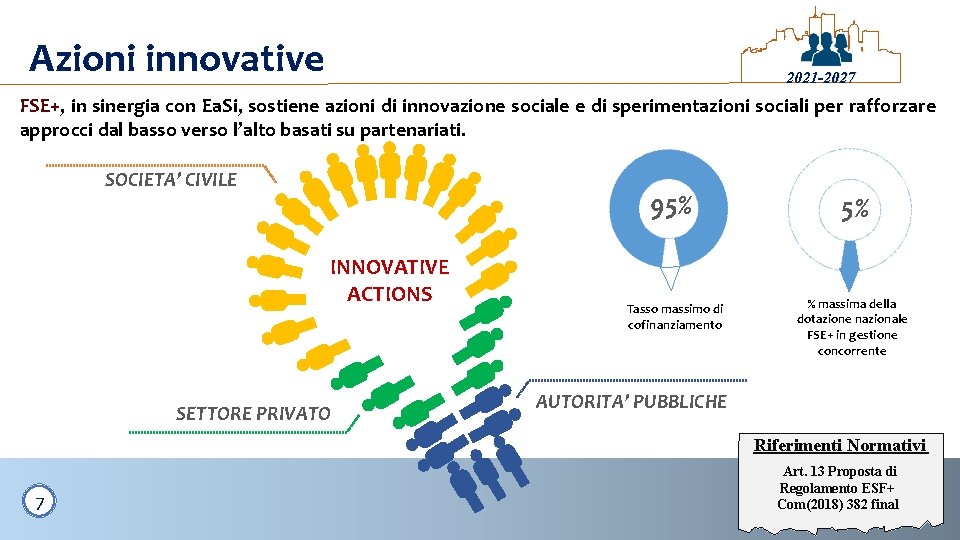 Azioni innovative

2021-2027

FSE+, in sinergia con EaSi, sostiene azioni di innovazione sociale e di sperimentazioni sociali per rafforzare approcci dal basso verso l'alto basati su partenariati.

SOCIETA' CIVILE

INNOVATIVE ACTIONS

SETTORE PRIVATO

AUTORITA' PUBBLICHE

95%

Tasso massimo di cofinanziamento

5%

% massima della dotazione nazionale FSE+ in gestione concorrente

Riferimenti Normativi

Art. 13 Proposta di Regolamento ESF+ Com(2018) 382 final

7